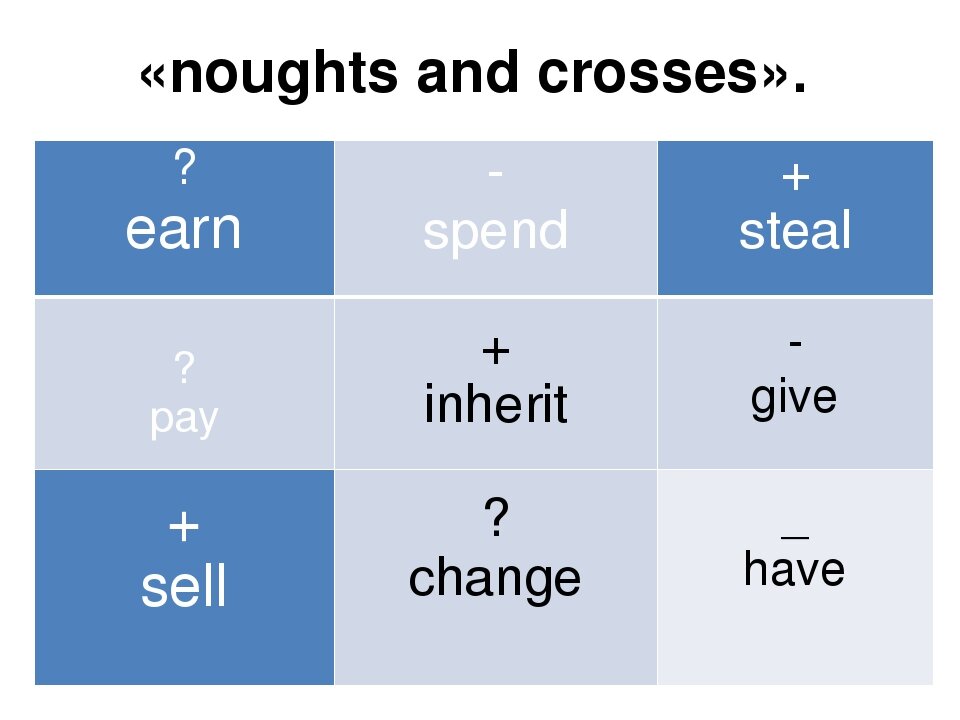 «noughts and crosses».

| ? earn | - spend | + steal |
|---|---|---|
| ? pay | + inherit | - give |
| + sell | ? change | _ have |